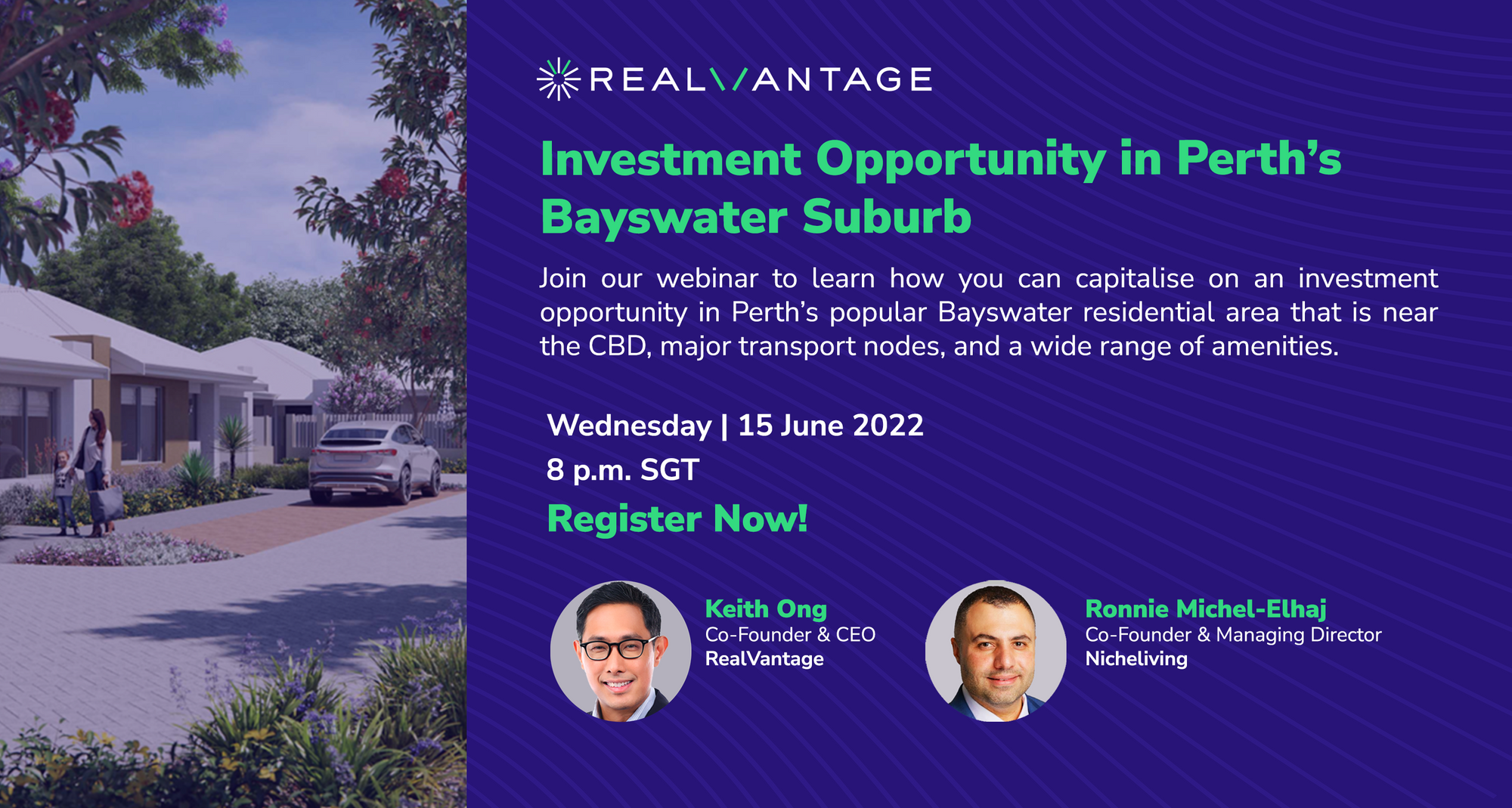 REALVANTAGE

Investment Opportunity in Perth's Bayswater Suburb

Join our webinar to learn how you can capitalise on an investment opportunity in Perth's popular Bayswater residential area that is near the CBD, major transport nodes, and a wide range of amenities.

Wednesday | 15 June 2022
8 p.m. SGT
Register Now!

Keith Ong
Co-Founder & CEO
RealVantage

Ronnie Michel-Elhaj
Co-Founder & Managing Director
Nicheliving